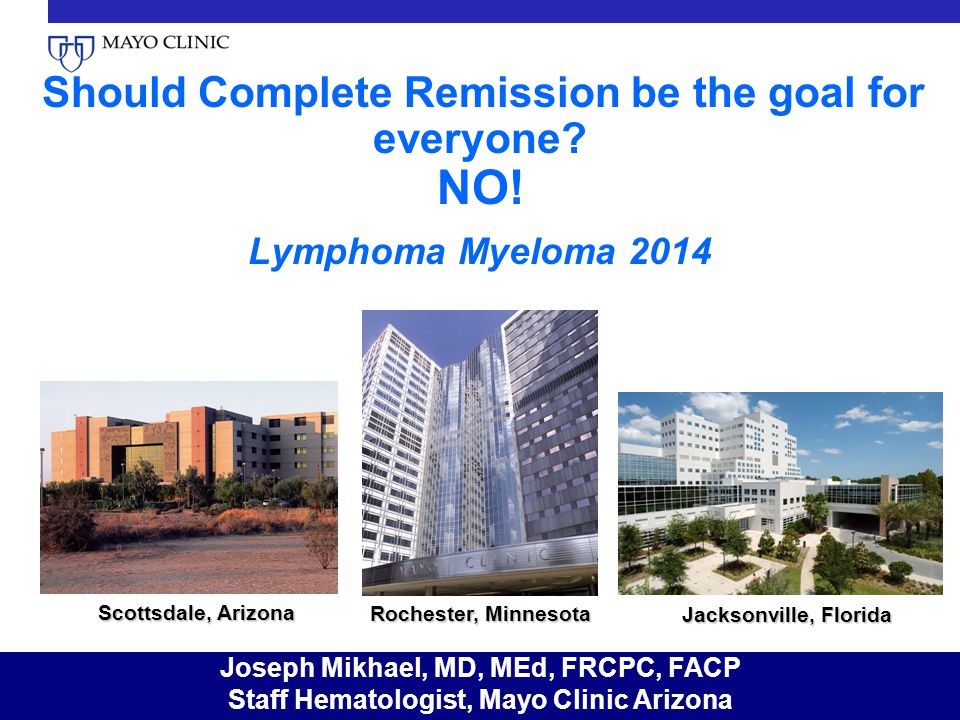 MAYO CLINIC

Should Complete Remission be the goal for everyone?
NO!

Lymphoma Myeloma 2014

MAYO CLINIC

Scottsdale, Arizona

Rochester, Minnesota

Jacksonville, Florida

Joseph Mikhael, MD, MEd, FRCPC, FACP
Staff Hematologist, Mayo Clinic Arizona